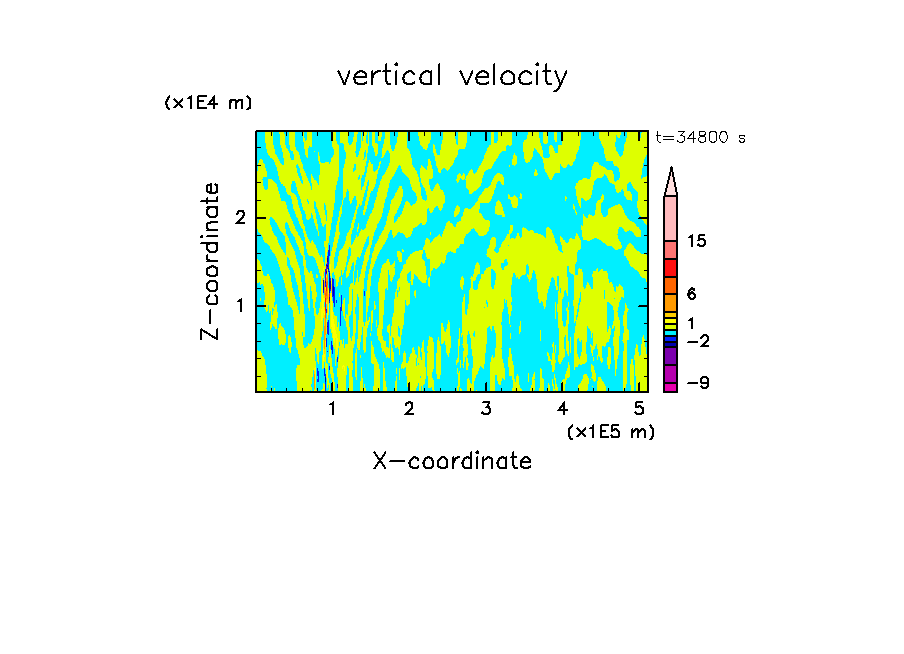 vertical velocity

(x1E4 m)

t=34800 s

Z-coordinate

2

1

15

6

1

−2

−9

1 2 3 4 5

(x1E5 m)

X-coordinate